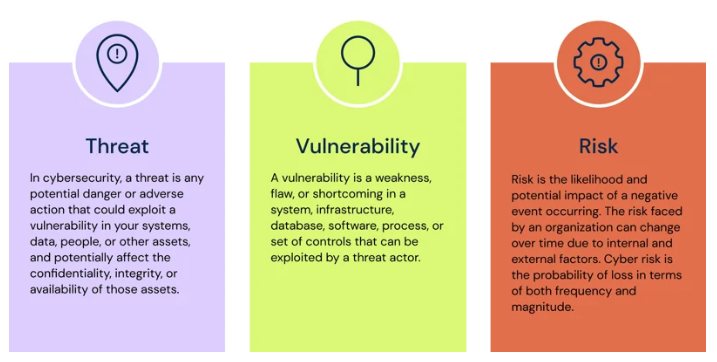 Threat

In cybersecurity, a threat is any potential danger or adverse action that could exploit a vulnerability in your systems, data, people, or other assets, and potentially affect the confidentiality, integrity, or availability of those assets.

Vulnerability

A vulnerability is a weakness, flaw, or shortcoming in a system, infrastructure, database, software, process, or set of controls that can be exploited by a threat actor.

Risk

Risk is the likelihood and potential impact of a negative event occurring. The risk faced by an organization can change over time due to internal and external factors. Cyber risk is the probability of loss in terms of both frequency and magnitude.